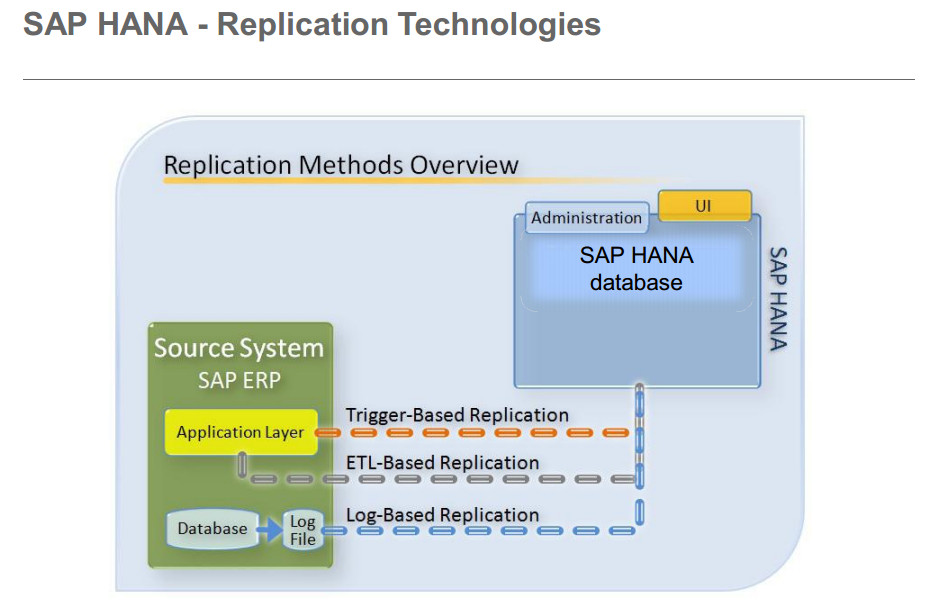 SAP HANA - Replication Technologies

Replication Methods Overview

Administration

UI

SAP HANA database

SAP HANA

Source System
SAP ERP

Application Layer

Trigger-Based Replication

ETL-Based Replication

Database

Log File

Log-Based Replication